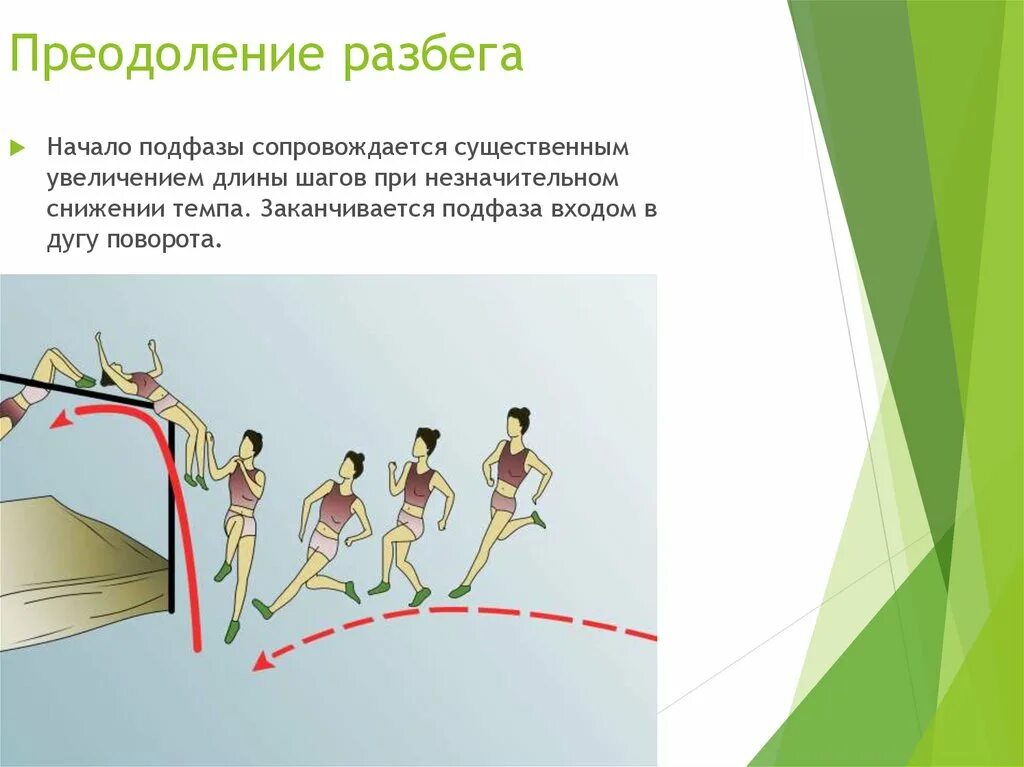 Преодоление разбега

Начало подфазы сопровождается существенным увеличением длины шагов при незначительном снижении темпа. Заканчивается подфаза входом в дугу поворота.